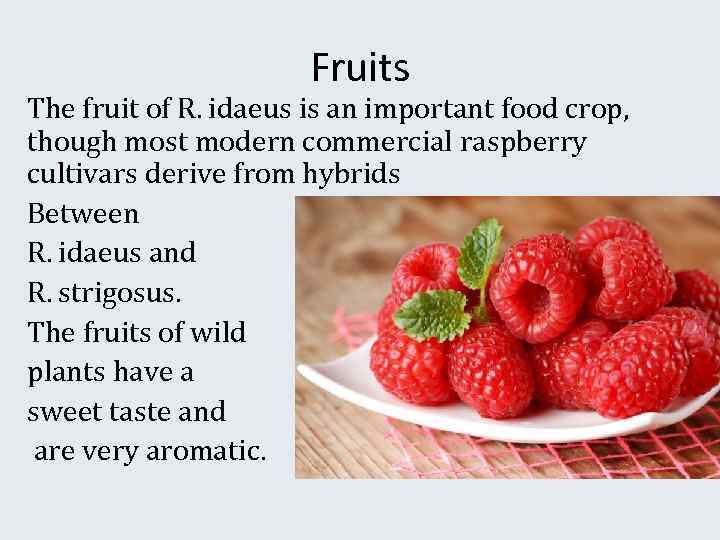 Fruits

The fruit of R. idaeus is an important food crop, though most modern commercial raspberry cultivars derive from hybrids

Between R. idaeus and R. strigosus. The fruits of wild plants have a sweet taste and are very aromatic.